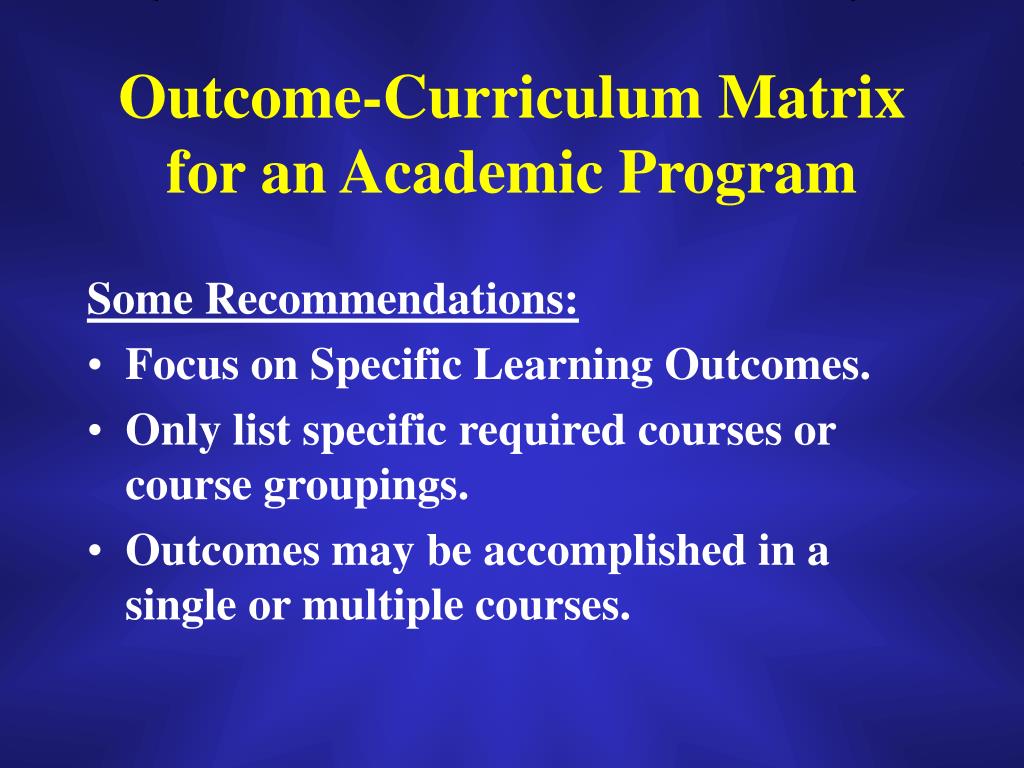 Outcome-Curriculum Matrix for an Academic Program

Some Recommendations:
• Focus on Specific Learning Outcomes.
• Only list specific required courses or course groupings.
• Outcomes may be accomplished in a single or multiple courses.